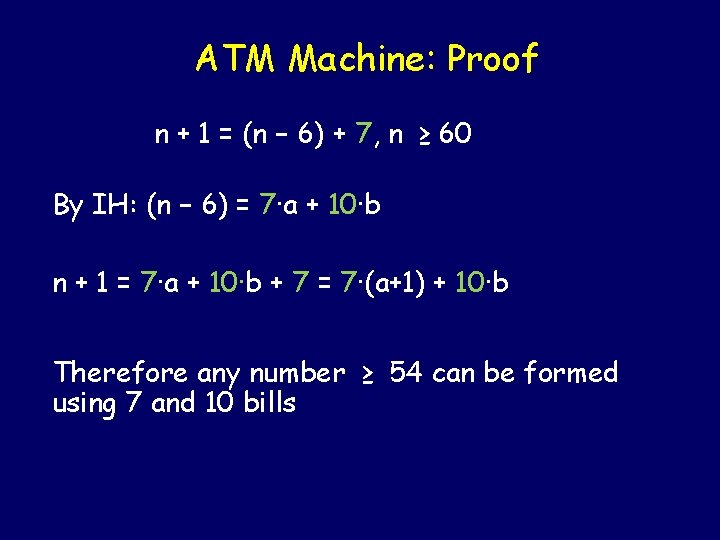 ATM Machine: Proof

$n + 1 = (n - 6) + 7, n \geq 60$

By IH: $(n - 6) = 7 \cdot a + 10 \cdot b$

$n + 1 = 7 \cdot a + 10 \cdot b + 7 = 7 \cdot (a+1) + 10 \cdot b$

Therefore any number $\geq$ 54 can be formed using 7 and 10 bills